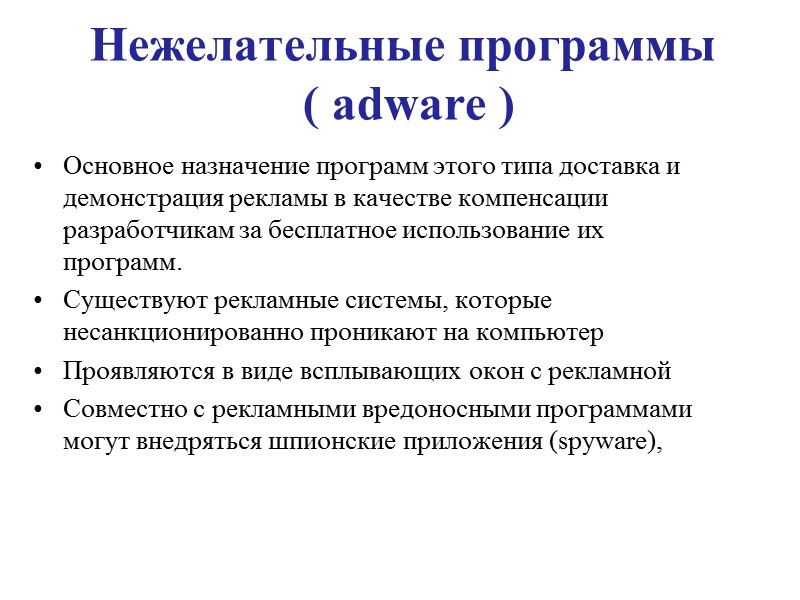 Нежелательные программы ( adware )

• Основное назначение программ этого типа доставка и демонстрация рекламы в качестве компенсации разработчикам за бесплатное использование их программ.

• Существуют рекламные системы, которые несанкционированно проникают на компьютер

• Проявляются в виде всплывающих окон с рекламной

• Совместно с рекламными вредоносными программами могут внедряться шпионские приложения (spyware),